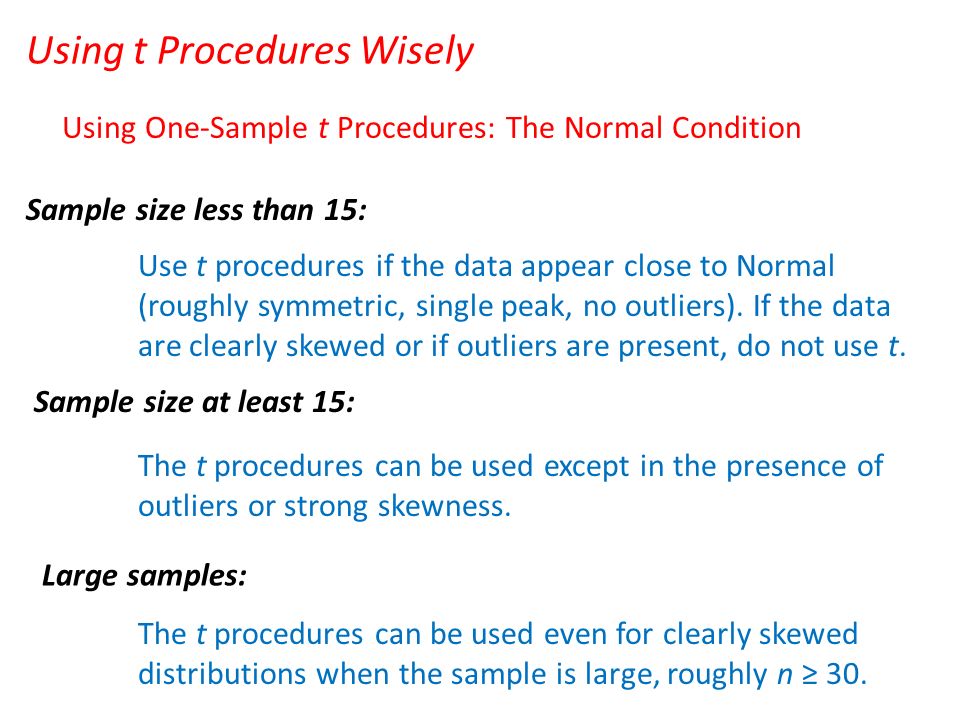 Using t Procedures Wisely

Using One-Sample t Procedures: The Normal Condition

Sample size less than 15:

Use t procedures if the data appear close to Normal (roughly symmetric, single peak, no outliers). If the data are clearly skewed or if outliers are present, do not use t.

Sample size at least 15:

The t procedures can be used except in the presence of outliers or strong skewness.

Large samples:

The t procedures can be used even for clearly skewed distributions when the sample is large, roughly $n \geq 30$.